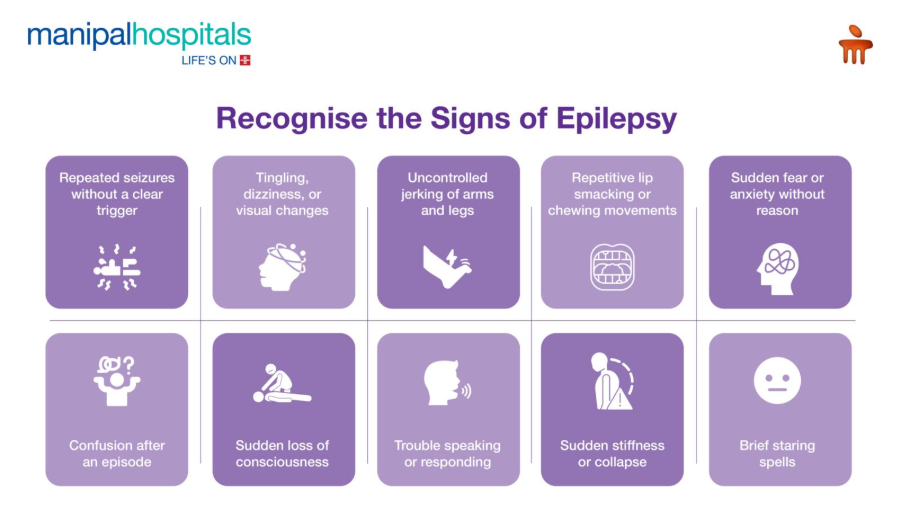 manipalhospitals
LIFE'S ON

Recognise the Signs of Epilepsy

Repeated seizures without a clear trigger

Tingling, dizziness, or visual changes

Uncontrolled jerking of arms and legs

Repetitive lip smacking or chewing movements

Sudden fear or anxiety without reason

Confusion after an episode

Sudden loss of consciousness

Trouble speaking or responding

Sudden stiffness or collapse

Brief staring spells